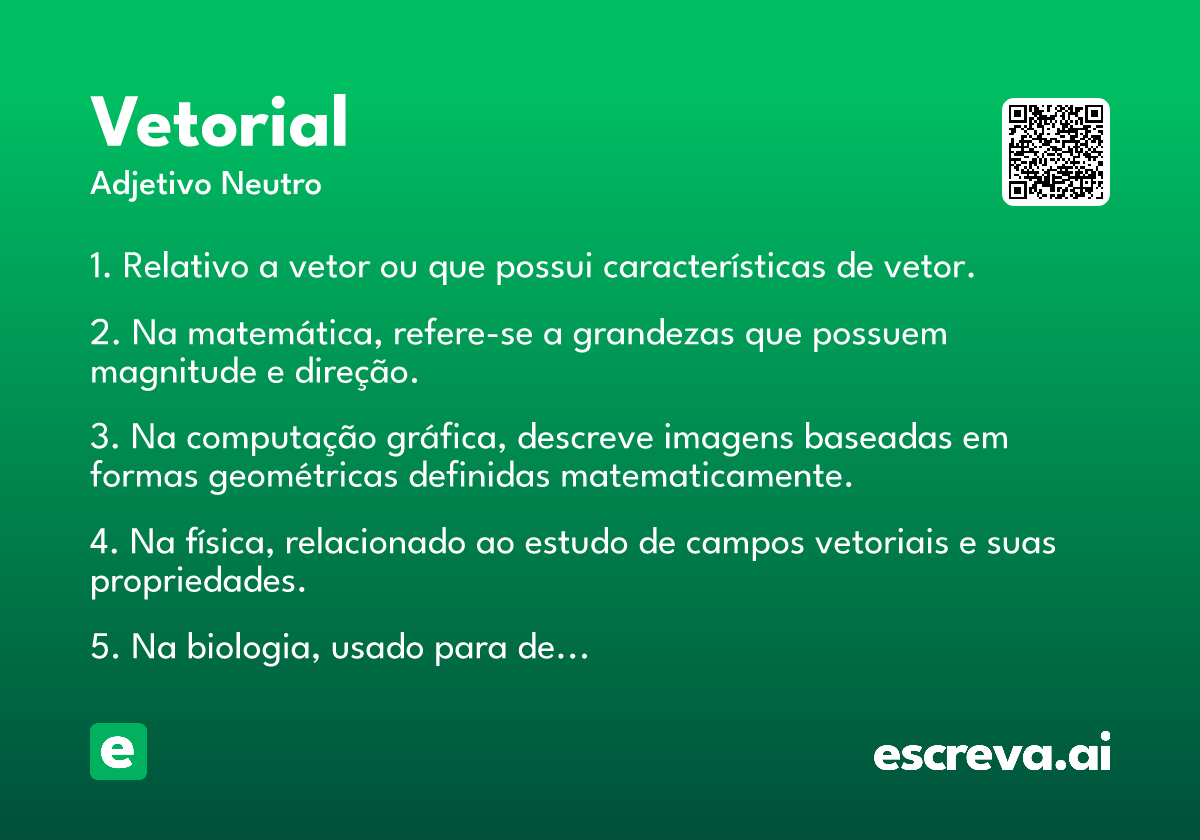 Vetorial
Adjetivo Neutro

1. Relativo a vetor ou que possui características de vetor.

2. Na matemática, refere-se a grandezas que possuem magnitude e direção.

3. Na computação gráfica, descreve imagens baseadas em formas geométricas definidas matematicamente.

4. Na física, relacionado ao estudo de campos vetoriais e suas propriedades.

5. Na biologia, usado para de...

e

escreva.ai